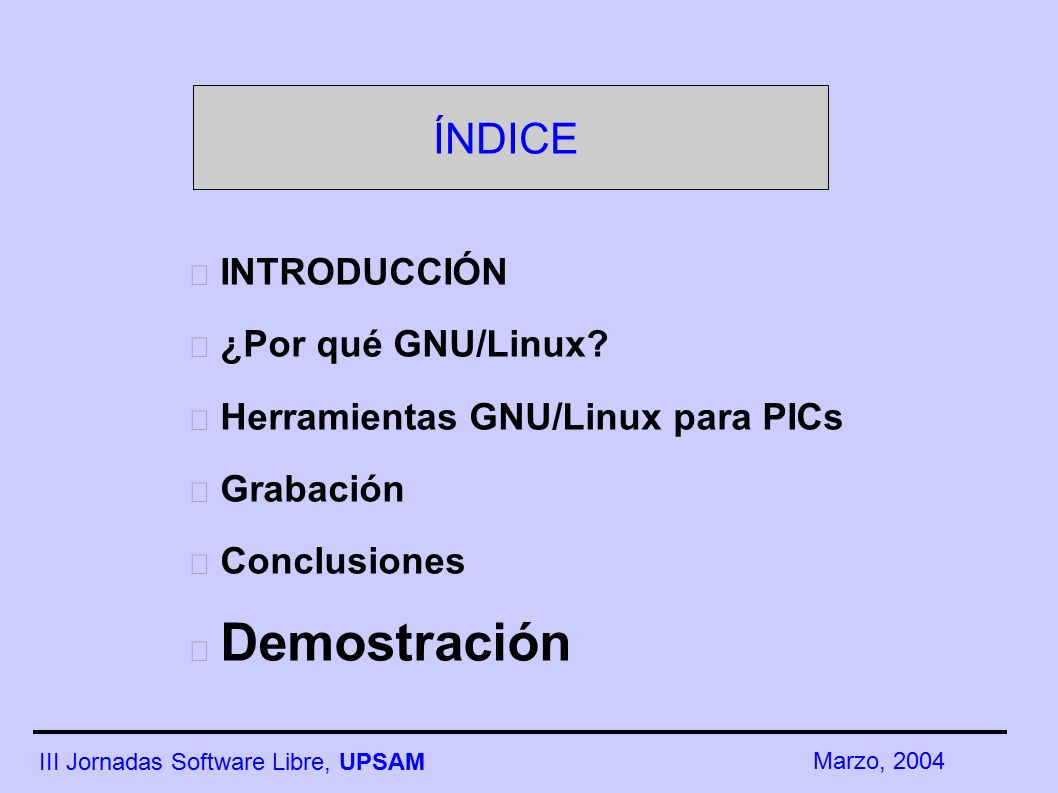 ÍNDICE

INTRODUCCIÓN

¿Por qué GNU/Linux?

Herramientas GNU/Linux para PICs

Grabación

Conclusiones

Demostración

III Jornadas Software Libre, UPSAM

Marzo, 2004